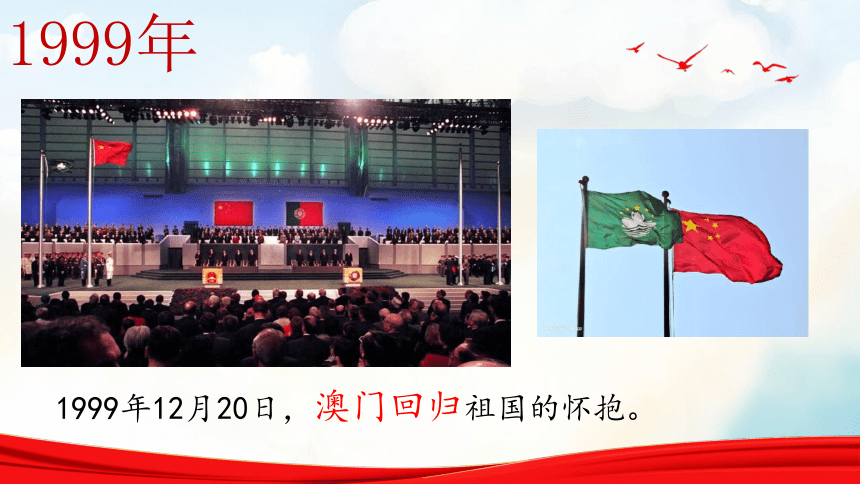 1999年

1999年12月20日，澳门回归祖国的怀抱。